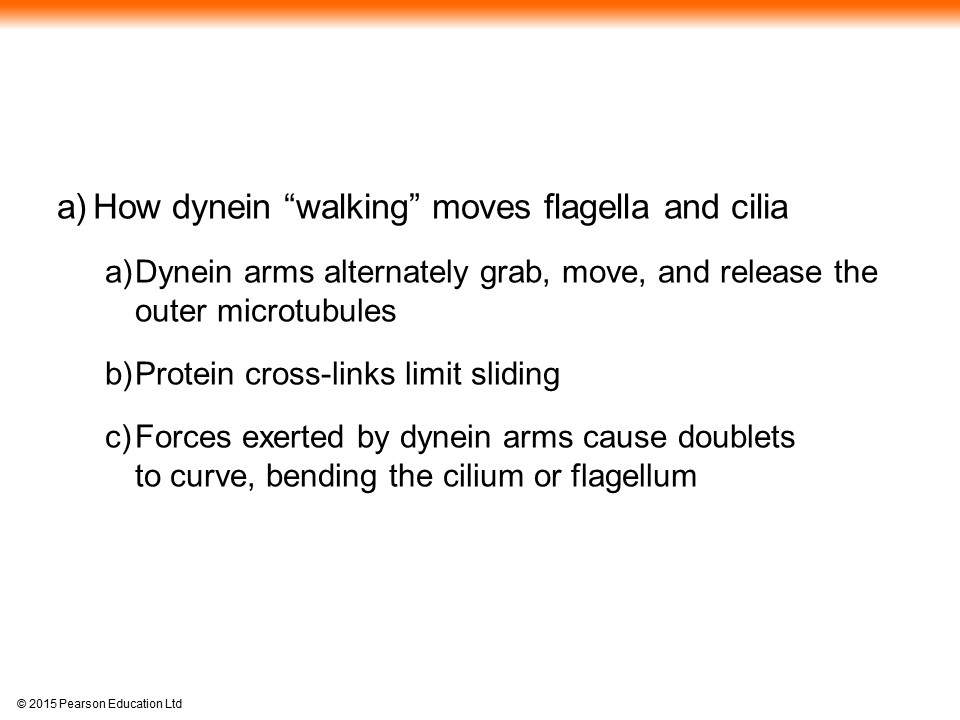 a) How dynein “walking” moves flagella and cilia

a) Dynein arms alternately grab, move, and release the outer microtubules

b) Protein cross-links limit sliding

c) Forces exerted by dynein arms cause doublets to curve, bending the cilium or flagellum

© 2015 Pearson Education Ltd